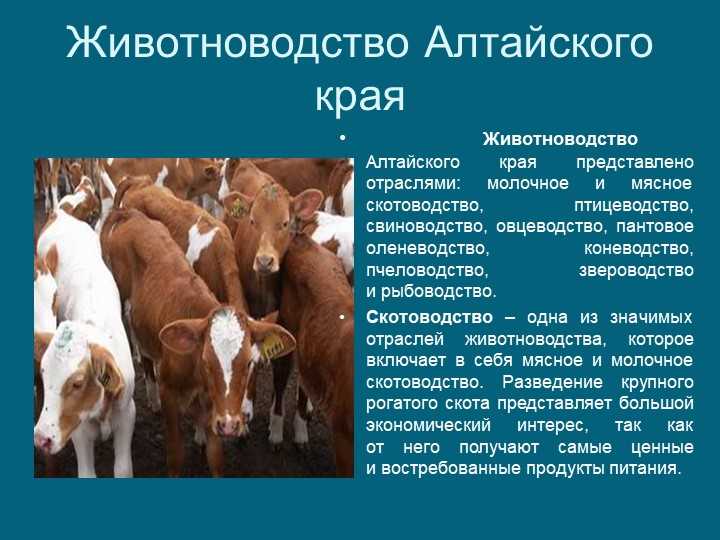 Животноводство Алтайского края

• Животноводство Алтайского края представлено отраслями: молочное и мясное скотоводство, птицеводство, свиноводство, овцеводство, пантовое оленеводство, коневодство, пчеловодство, звероводство и рыбоводство.

• Скотоводство – одна из значимых отраслей животноводства, которое включает в себя мясное и молочное скотоводство. Разведение крупного рогатого скота представляет большой экономический интерес, так как от него получают самые ценные и востребованные продукты питания.